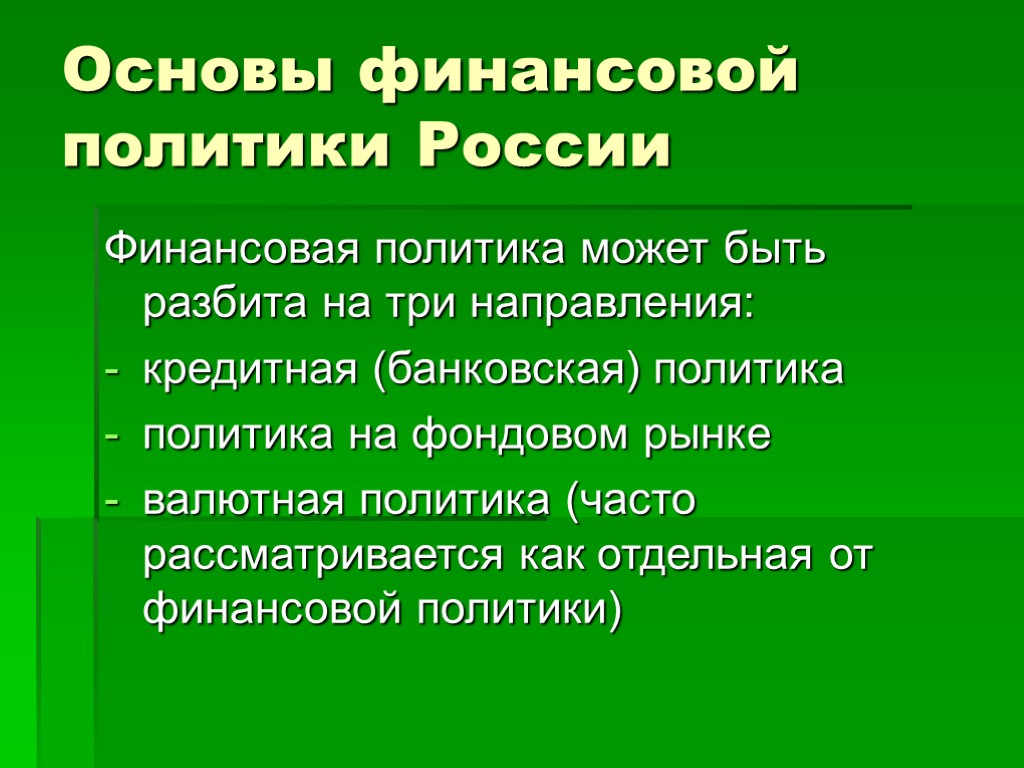 Основы финансовой политики России

Финансовая политика может быть разбита на три направления:

- кредитная (банковская) политика
- политика на фондовом рынке
- валютная политика (часто рассматривается как отдельная от финансовой политики)